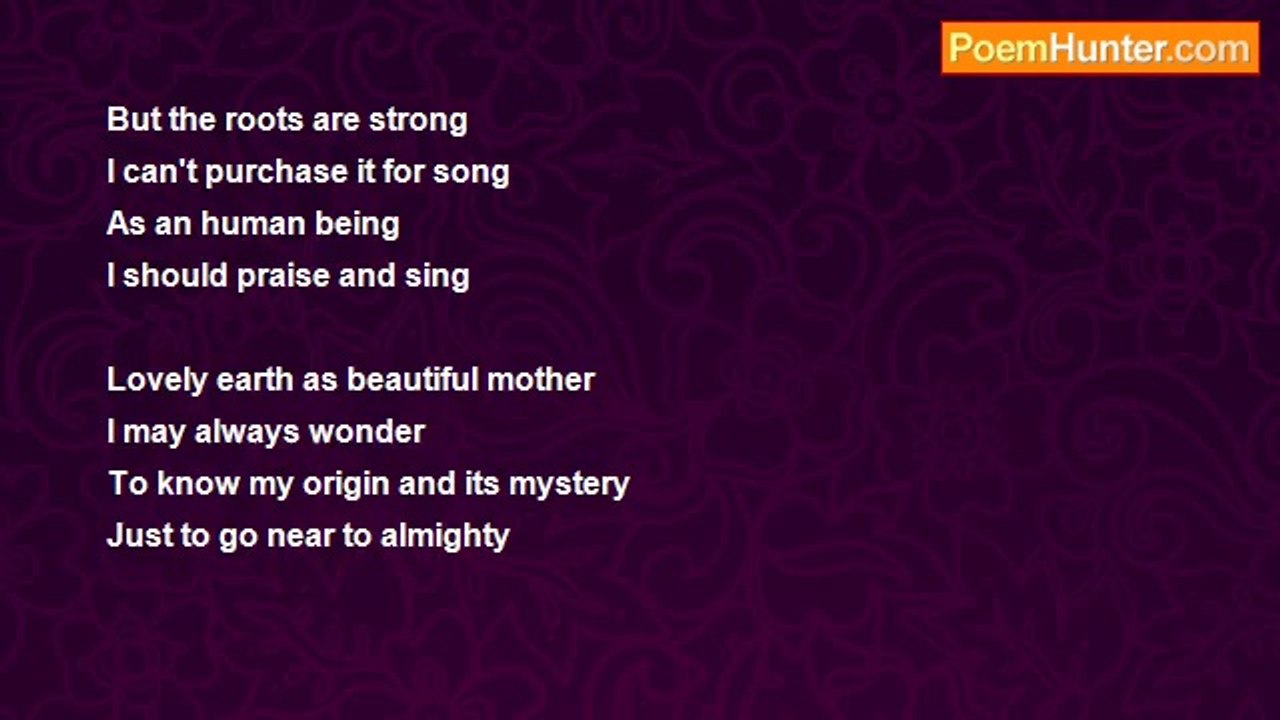 PoemHunter.com

But the roots are strong
I can't purchase it for song
As an human being
I should praise and sing

Lovely earth as beautiful mother
I may always wonder
To know my origin and its mystery
Just to go near to almighty